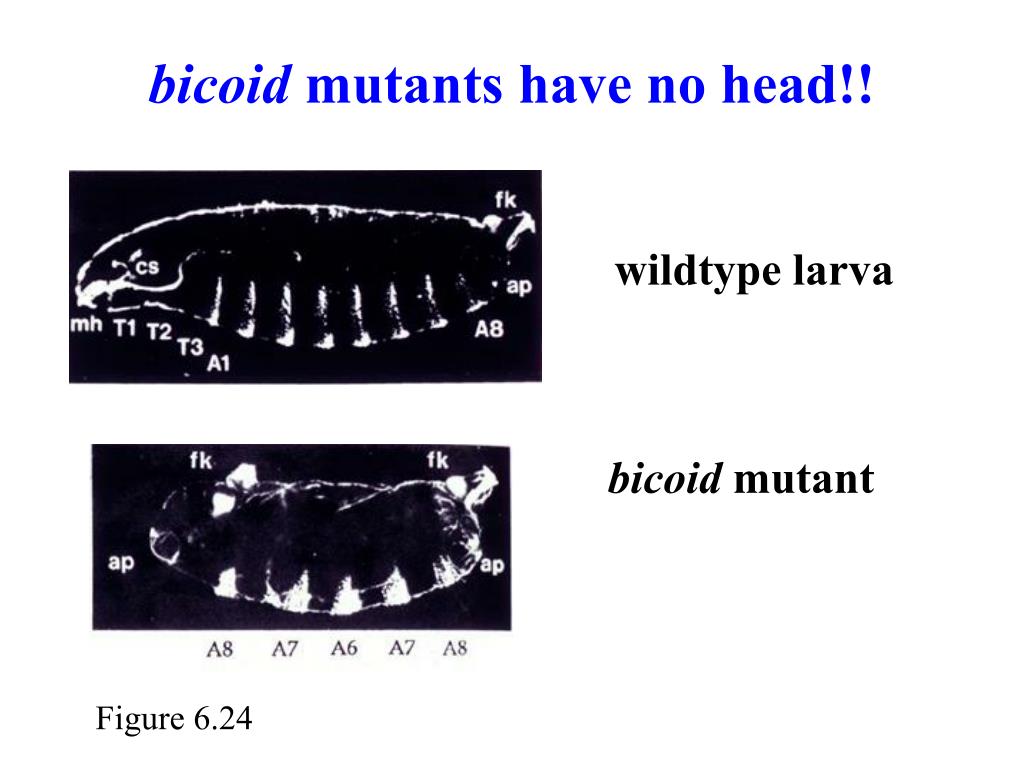 bicoid mutants have no head!!

fk
cs
ap
mh T1 T2 T3 A1 A8

wildtype larva

fk fk
ap ap
A8 A7 A6 A7 A8

bicoid mutant

Figure 6.24